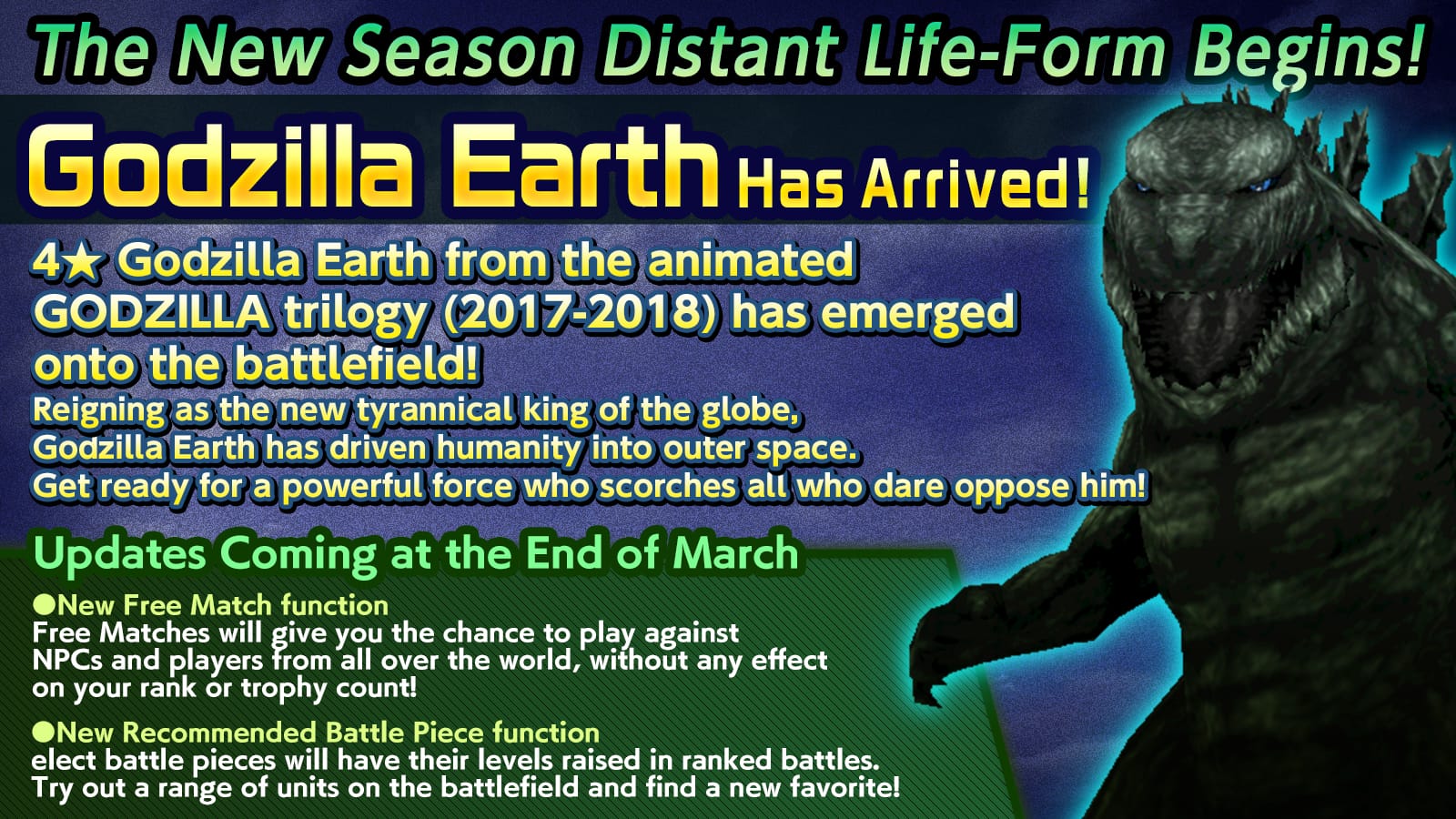 The New Season Distant Life-Form Begins!

Godzilla Earth Has Arrived!

4★ Godzilla Earth from the animated GODZILLA trilogy (2017-2018) has emerged onto the battlefield!
Reigning as the new tyrannical king of the globe, Godzilla Earth has driven humanity into outer space. Get ready for a powerful force who scorches all who dare oppose him!

Updates Coming at the End of March

●New Free Match function
Free Matches will give you the chance to play against NPCs and players from all over the world, without any effect on your rank or trophy count!

●New Recommended Battle Piece function
elect battle pieces will have their levels raised in ranked battles. Try out a range of units on the battlefield and find a new favorite!